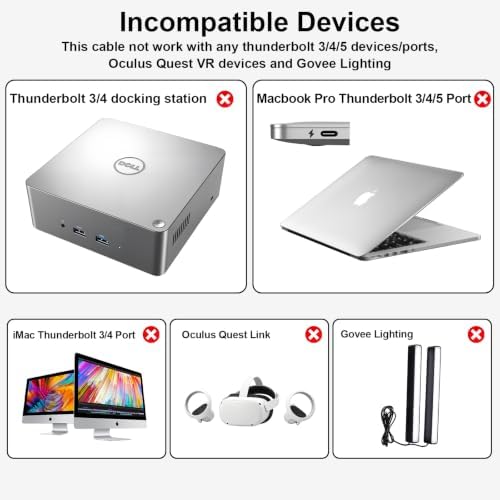 Incompatible Devices

This cable not work with any thunderbolt 3/4/5 devices/ports, Oculus Quest VR devices and Govee Lighting

Thunderbolt 3/4 docking station

DELL

Macbook Pro Thunderbolt 3/4/5 Port

iMac Thunderbolt 3/4 Port

Oculus Quest Link

Govee Lighting